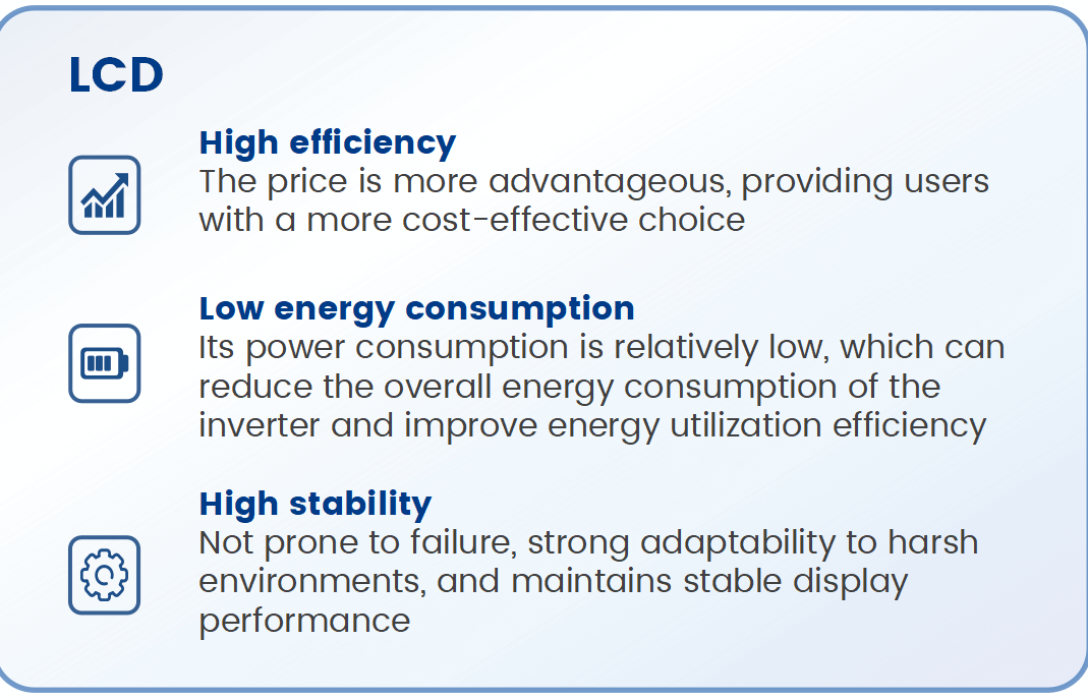 LCD

High efficiency
The price is more advantageous, providing users with a more cost-effective choice

Low energy consumption
Its power consumption is relatively low, which can reduce the overall energy consumption of the inverter and improve energy utilization efficiency

High stability
Not prone to failure, strong adaptability to harsh environments, and maintains stable display performance